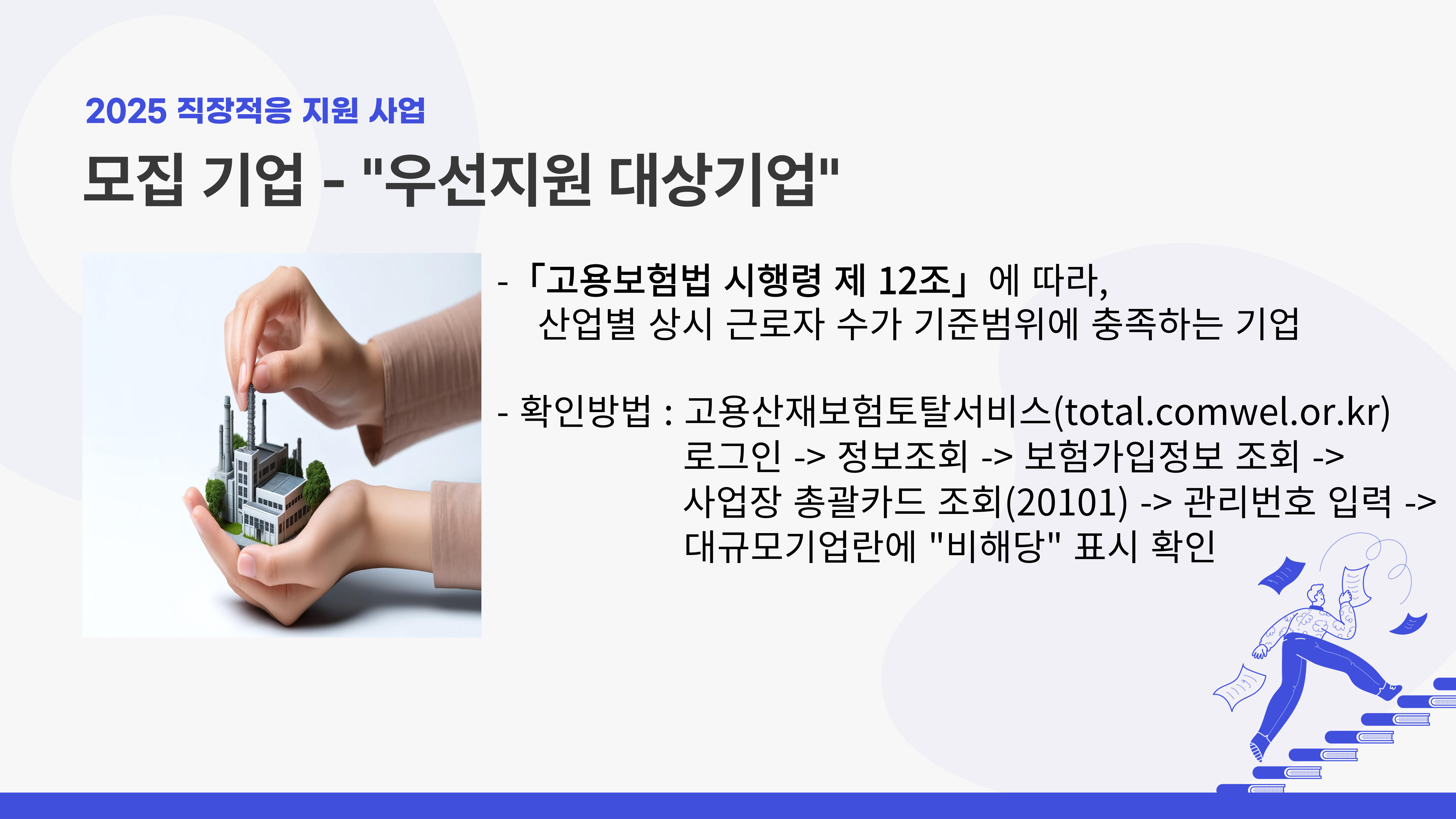 2025 직장적응 지원 사업

모집 기업 - "우선지원 대상기업"

- 「고용보험법 시행령 제 12조」에 따라, 산업별 상시 근로자 수가 기준범위에 충족하는 기업

- 확인방법 : 고용산재보험토탈서비스(total.comwel.or.kr) 로그인 -> 정보조회 -> 보험가입정보 조회 -> 사업장 총괄카드 조회(20101) -> 관리번호 입력 -> 대규모기업란에 "비해당" 표시 확인